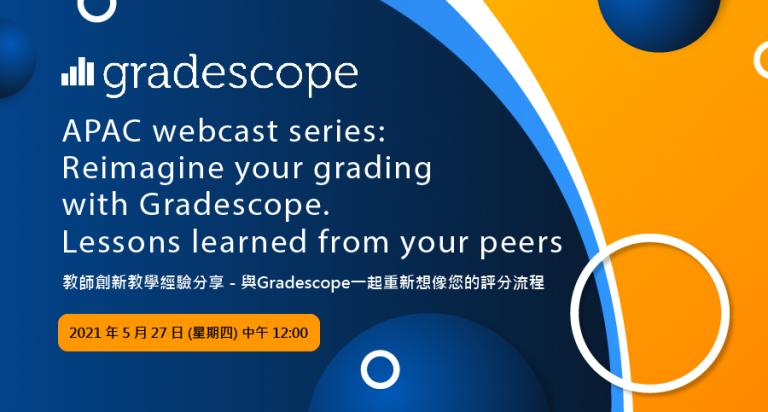 gradescope

APAC webcast series: Reimagine your grading with Gradescope. Lessons learned from your peers

教師創新教學經驗分享 - 與Gradescope一起重新想像您的評分流程

2021 年 5 月 27 日 (星期四) 中午 12:00